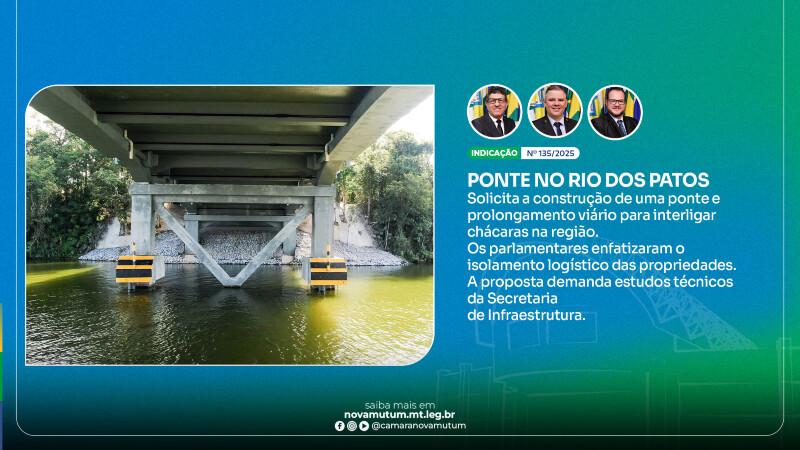 INDICAÇÃO Nº 135/2025

PONTE NO RIO DOS PATOS

Solicita a construção de uma ponte e prolongamento viário para interligar chácaras na região.
Os parlamentares enfatizaram o isolamento logístico das propriedades.
A proposta demanda estudos técnicos da Secretaria de Infraestrutura.

saiba mais em
novamutum.mt.leg.br
@camaranovamutum